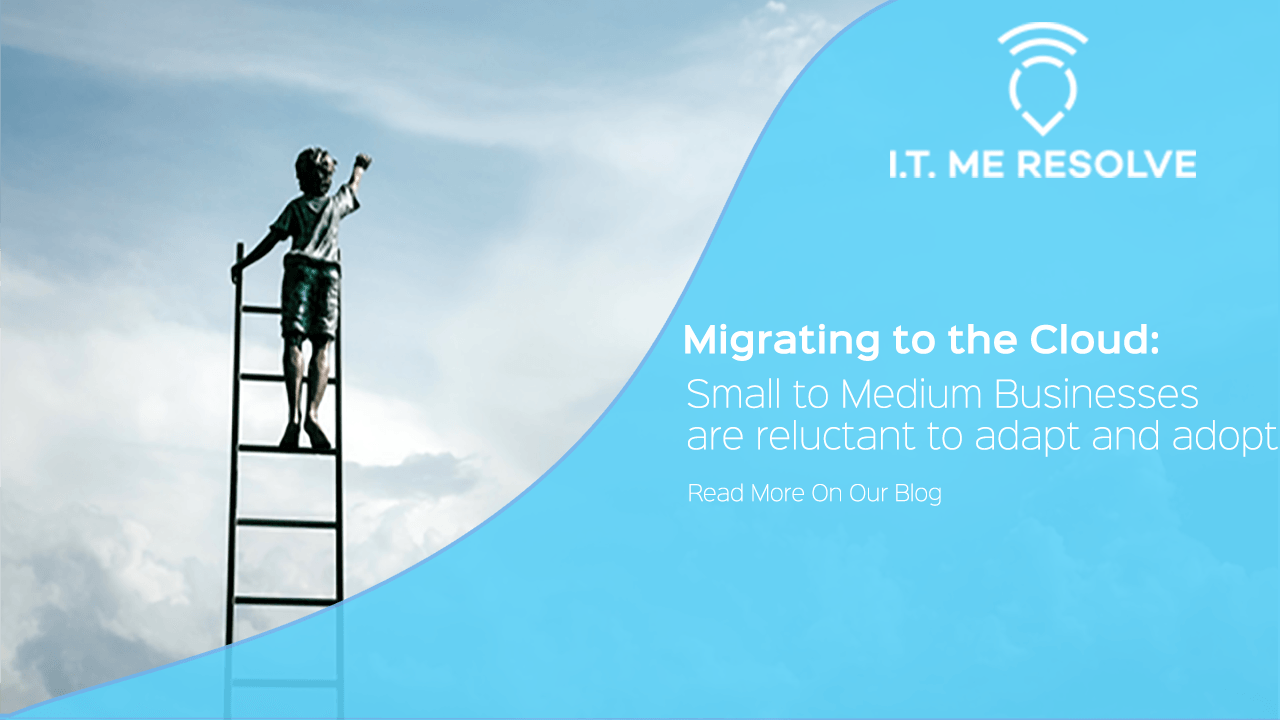 I.T. ME RESOLVE

Migrating to the Cloud:
Small to Medium Businesses are reluctant to adapt and adopt

Read More On Our Blog